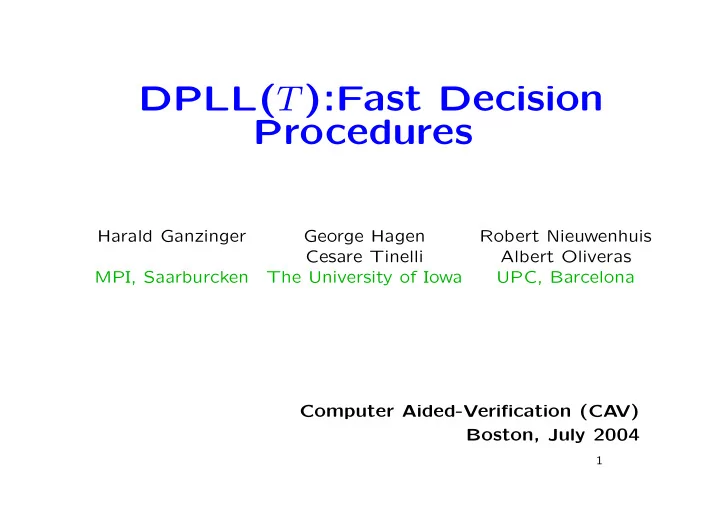 DPLL($T$):Fast Decision Procedures

Harald Ganzinger
MPI, Saarburcken

George Hagen
Cesare Tinelli
The University of Iowa

Robert Nieuwenhuis
Albert Oliveras
UPC, Barcelona

Computer Aided-Verification (CAV)
Boston, July 2004

1